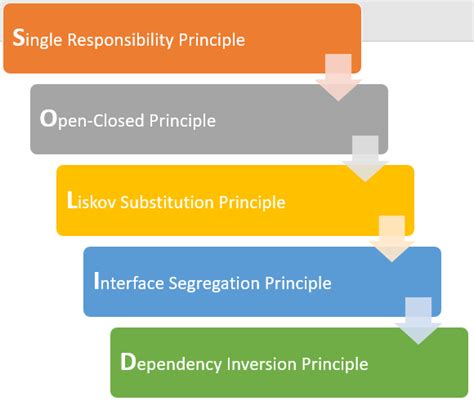 Single Responsibility Principle

Open-Closed Principle

Liskov Substitution Principle

Interface Segregation Principle

Dependency Inversion Principle